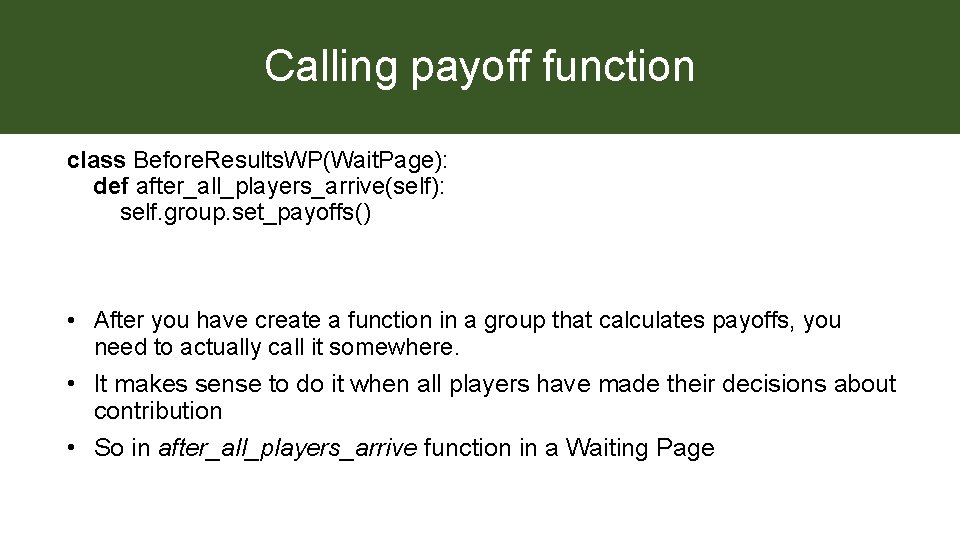 Calling payoff function

class BeforeResultsWP(WaitPage):
def after_all_players_arrive(self):
self.group.set_payoffs()

• After you have create a function in a group that calculates payoffs, you need to actually call it somewhere.
• It makes sense to do it when all players have made their decisions about contribution
• So in after_all_players_arrive function in a Waiting Page